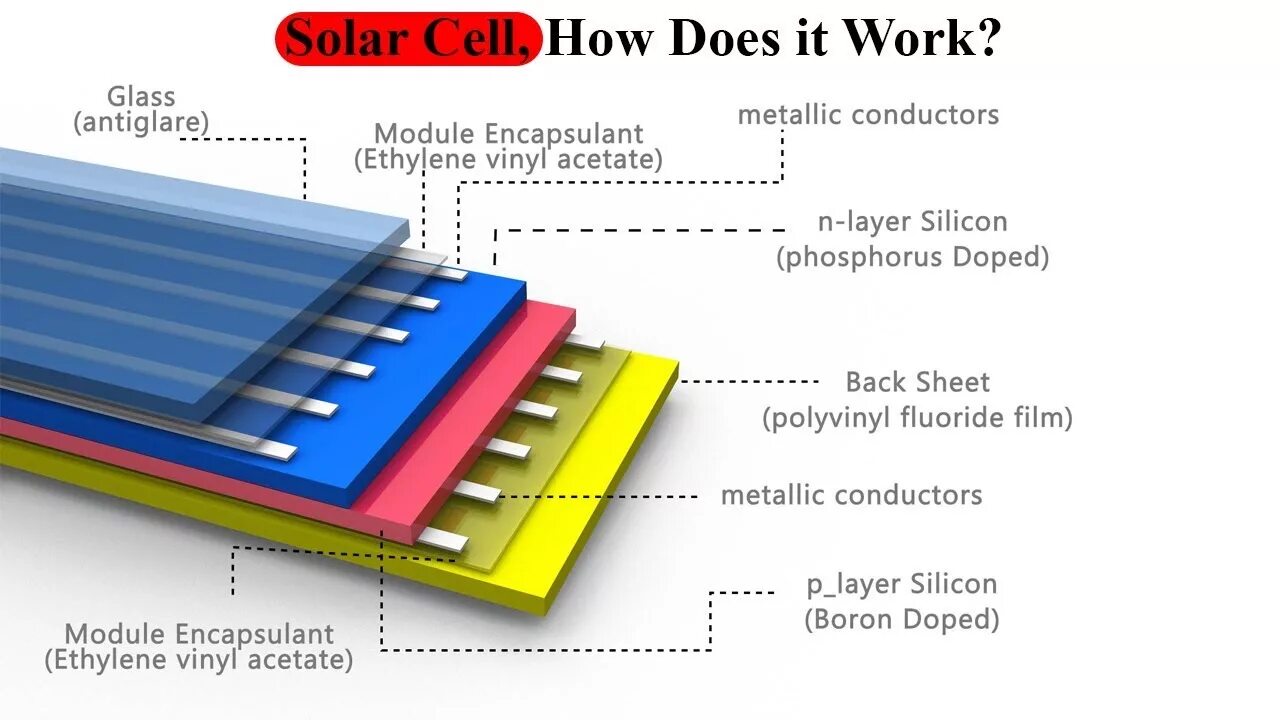 Solar Cell, How Does it Work?

Glass
(antiglare)

Module Encapsulant
(Ethylene vinyl acetate)

metallic conductors

n-layer Silicon
(phosphorus Doped)

Back Sheet
(polyvinyl fluoride film)

metallic conductors

p_layer Silicon
(Boron Doped)

Module Encapsulant
(Ethylene vinyl acetate)